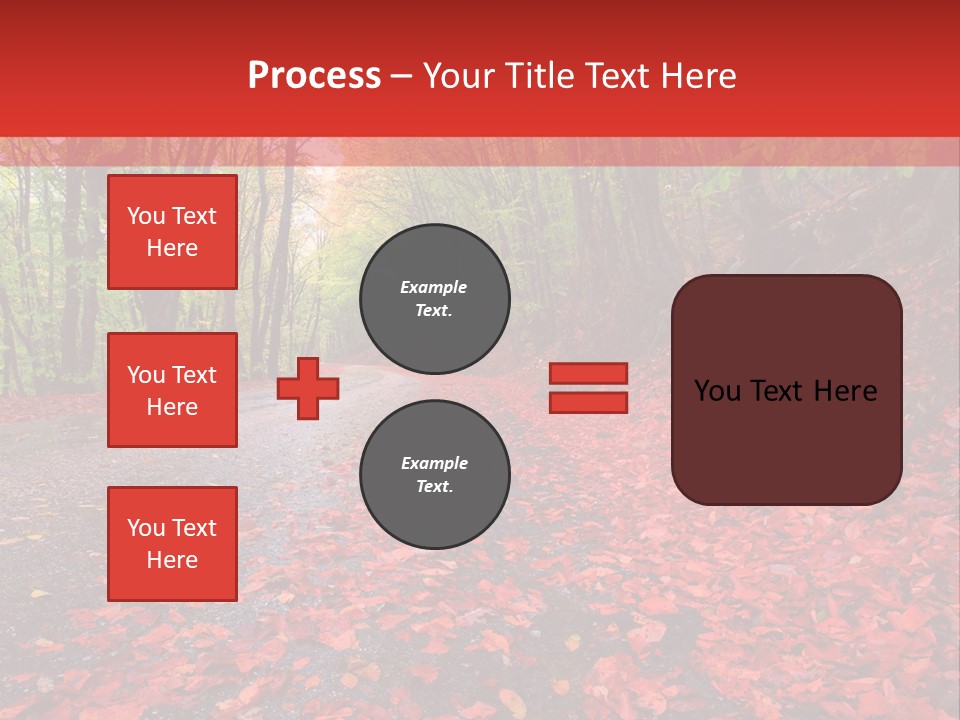 Process – Your Title Text Here

You Text Here

You Text Here

You Text Here

Example Text.

Example Text.

You Text Here